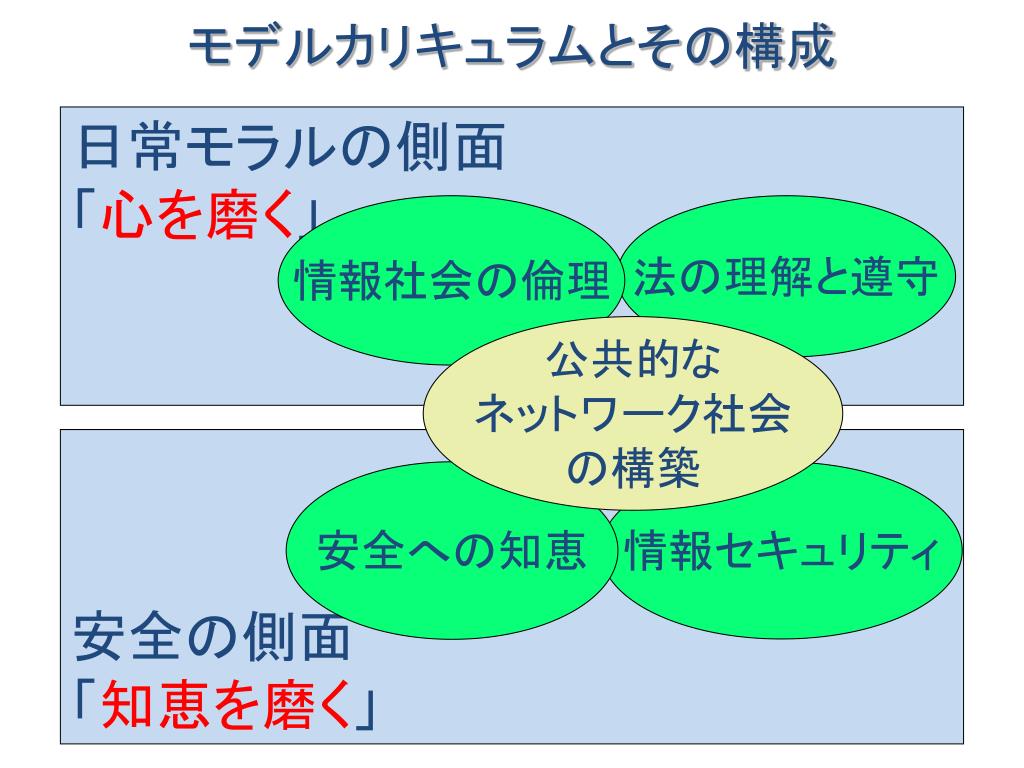 モデルカリキュラムとその構成

日常モラルの側面
「心を磨く」

情報社会の倫理

法の理解と遵守

公共的な
ネットワーク社会
の構築

安全への知恵

情報セキュリティ

安全の側面
「知恵を磨く」